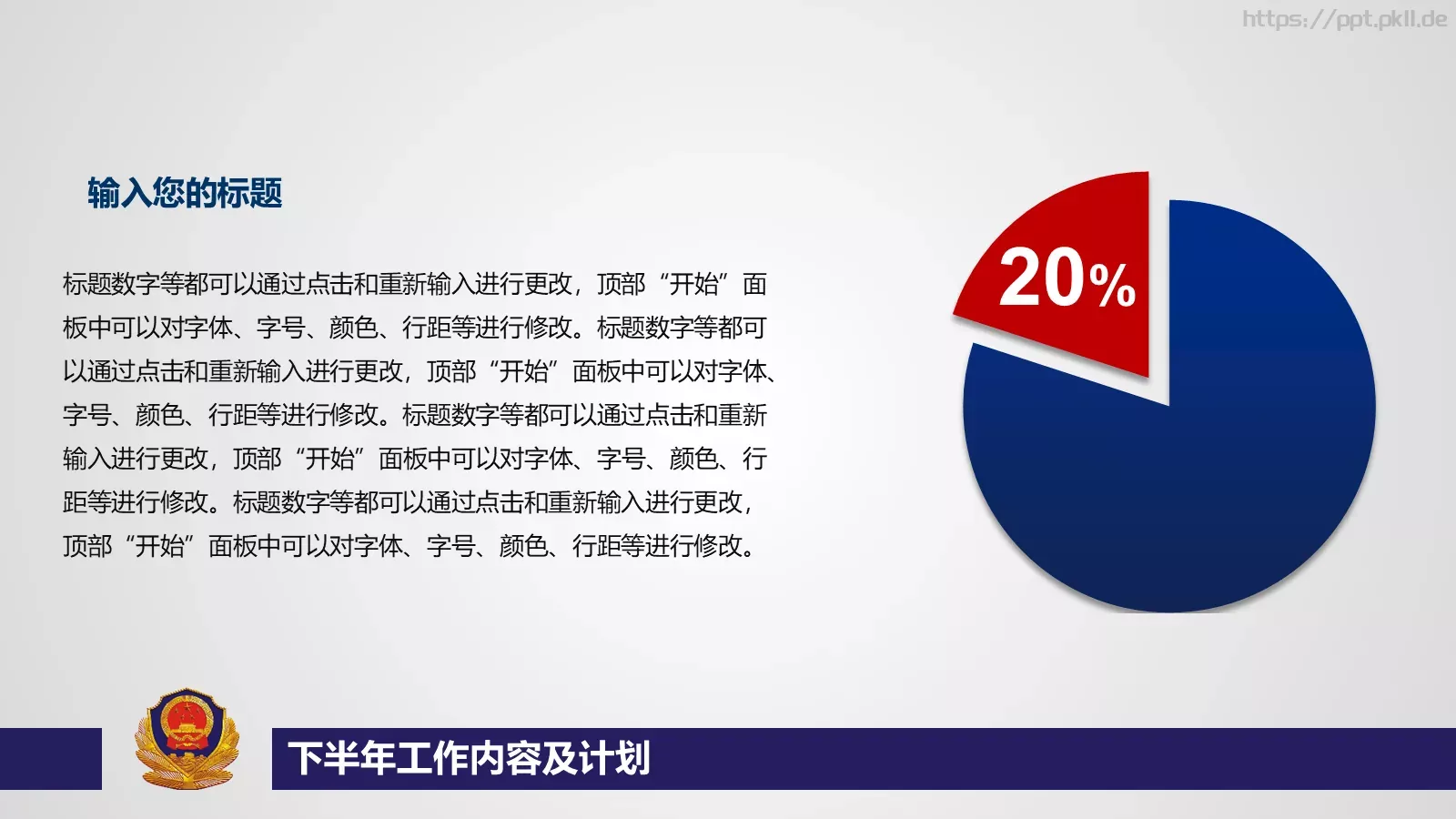 https://ppt.pkll.de

输入您的标题

标题数字等都可以通过点击和重新输入进行更改，顶部“开始”面板中可以对字体、字号、颜色、行距等进行修改。标题数字等都可以通过点击和重新输入进行更改，顶部“开始”面板中可以对字体、字号、颜色、行距等进行修改。标题数字等都可以通过点击和重新输入进行更改，顶部“开始”面板中可以对字体、字号、颜色、行距等进行修改。标题数字等都可以通过点击和重新输入进行更改，顶部“开始”面板中可以对字体、字号、颜色、行距等进行修改。

20%

下半年工作内容及计划